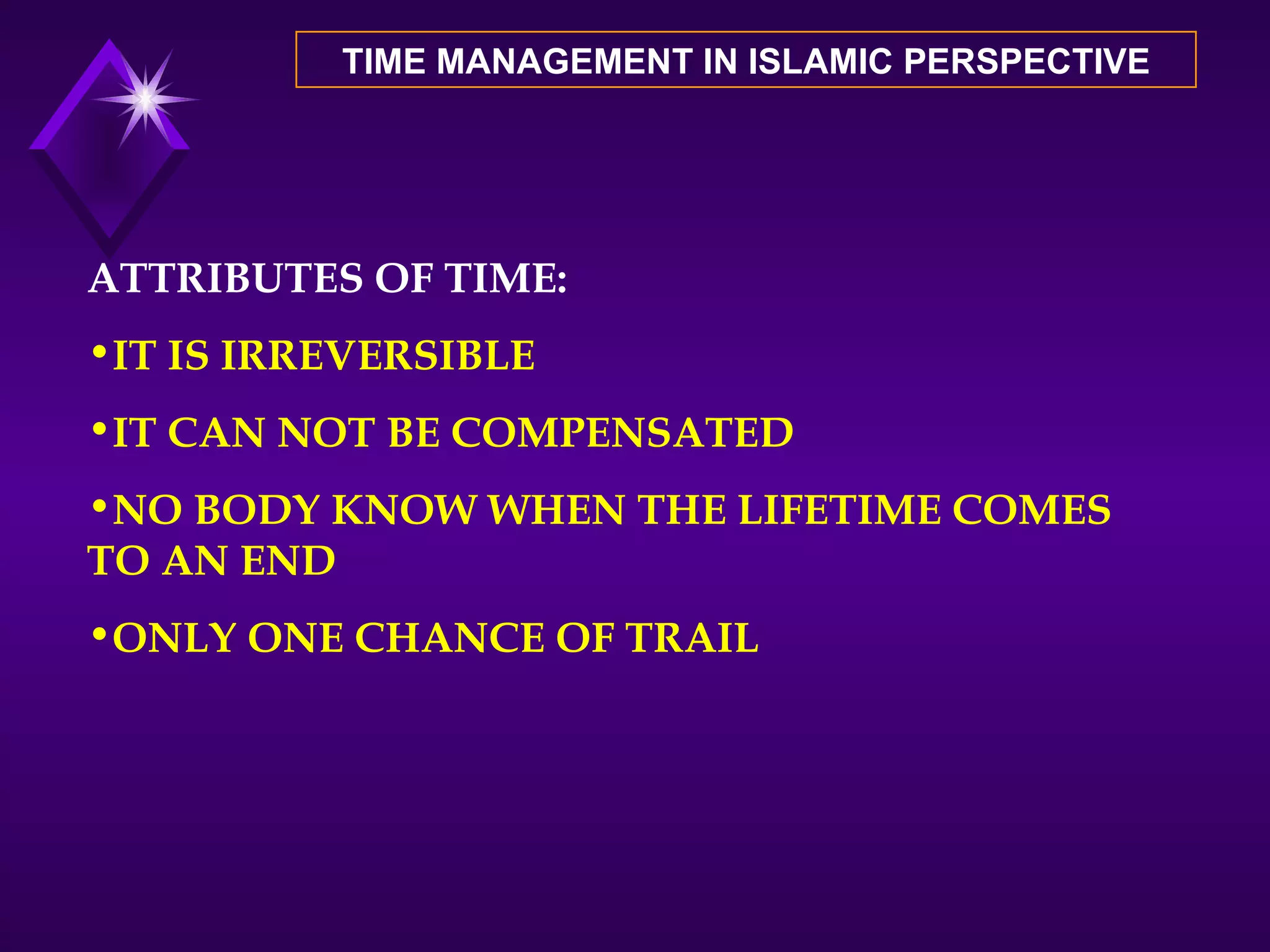 TIME MANAGEMENT IN ISLAMIC PERSPECTIVE

ATTRIBUTES OF TIME:

•IT IS IRREVERSIBLE

•IT CAN NOT BE COMPENSATED

•NO BODY KNOW WHEN THE LIFETIME COMES TO AN END

•ONLY ONE CHANCE OF TRAIL